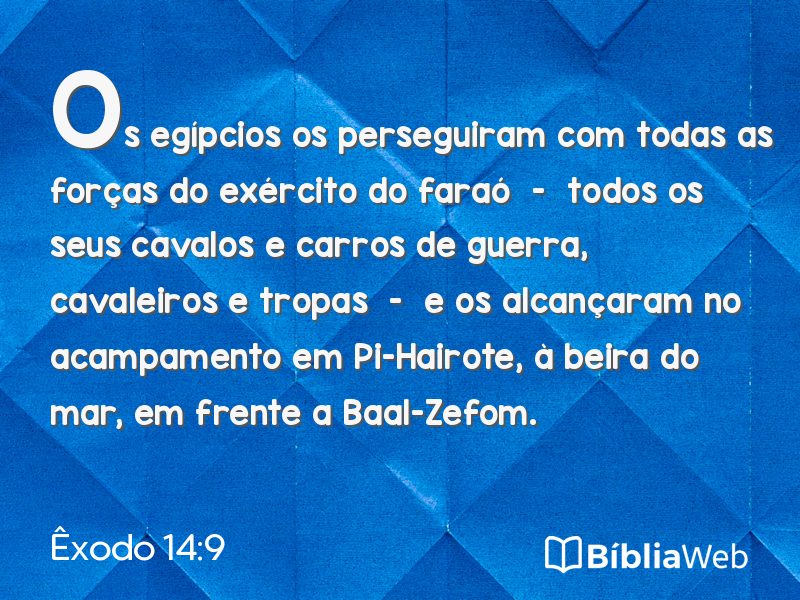 Os egípcios os perseguiram com todas as forças do exército do faraó - todos os seus cavalos e carros de guerra, cavaleiros e tropas - e os alcançaram no acampamento em Pi-Hairote, à beira do mar, em frente a Baal-Zefom.

Êxodo 14:9

BíbliaWeb